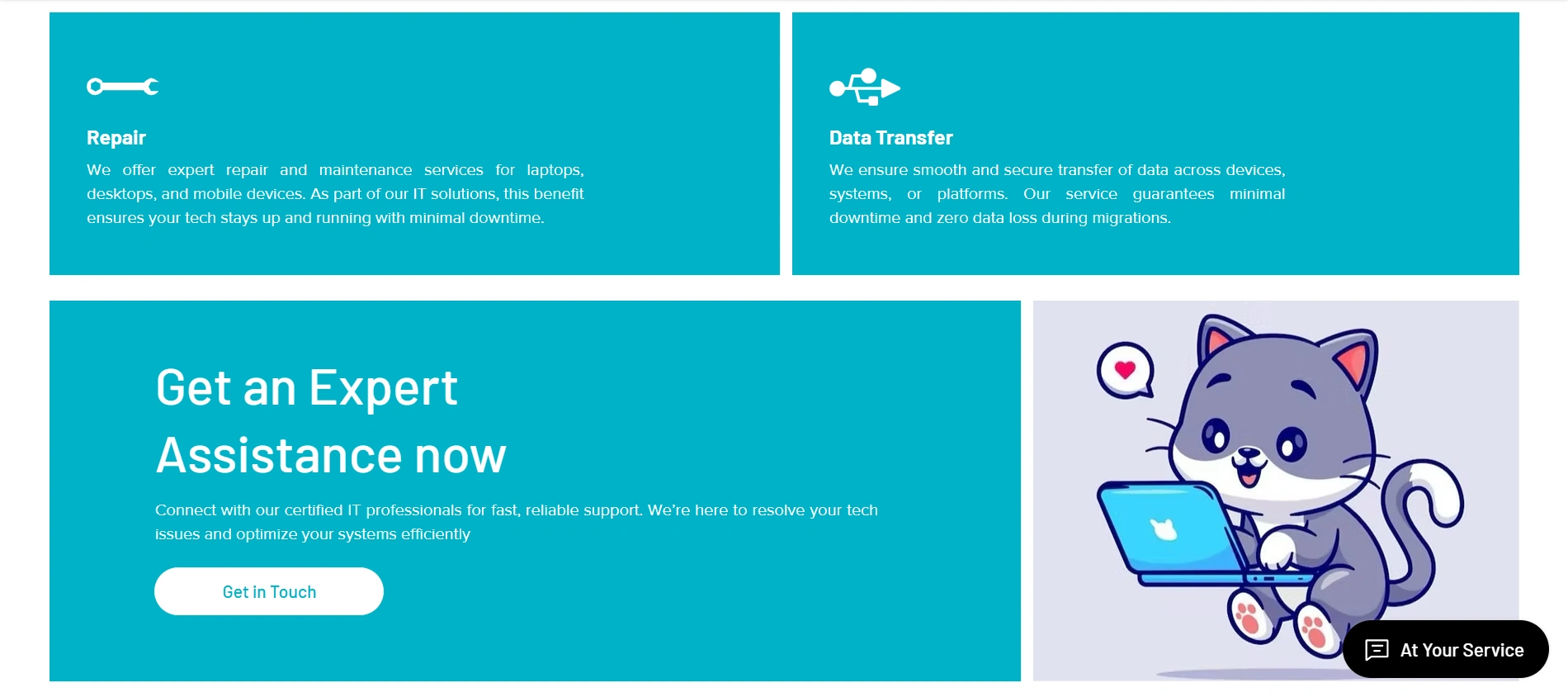 Repair

We offer expert repair and maintenance services for laptops, desktops, and mobile devices. As part of our IT solutions, this benefit ensures your tech stays up and running with minimal downtime.

Data Transfer

We ensure smooth and secure transfer of data across devices, systems, or platforms. Our service guarantees minimal downtime and zero data loss during migrations.

Get an Expert Assistance now

Connect with our certified IT professionals for fast, reliable support. We're here to resolve your tech issues and optimize your systems efficiently

Get in Touch

At Your Service